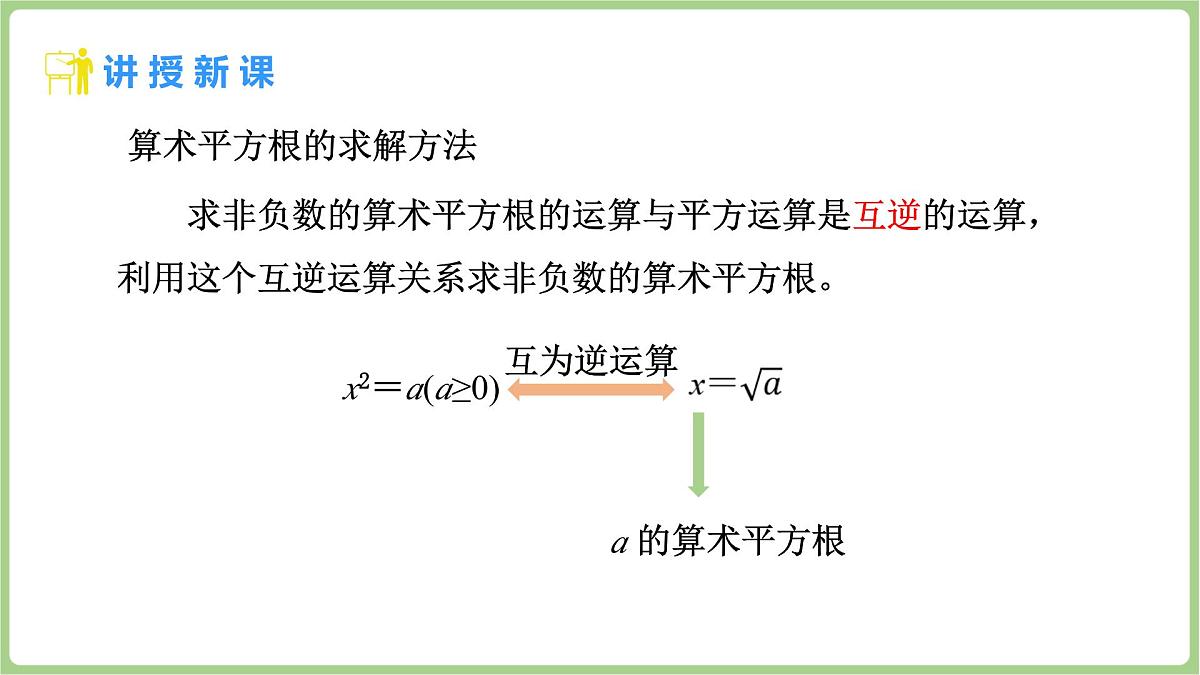 讲授新课

算术平方根的求解方法

求非负数的算术平方根的运算与平方运算是互逆的运算，利用这个互逆运算关系求非负数的算术平方根。

$x^2=a(a\geq 0)$ 互为逆运算 $x=\sqrt{a}$

$a$ 的算术平方根